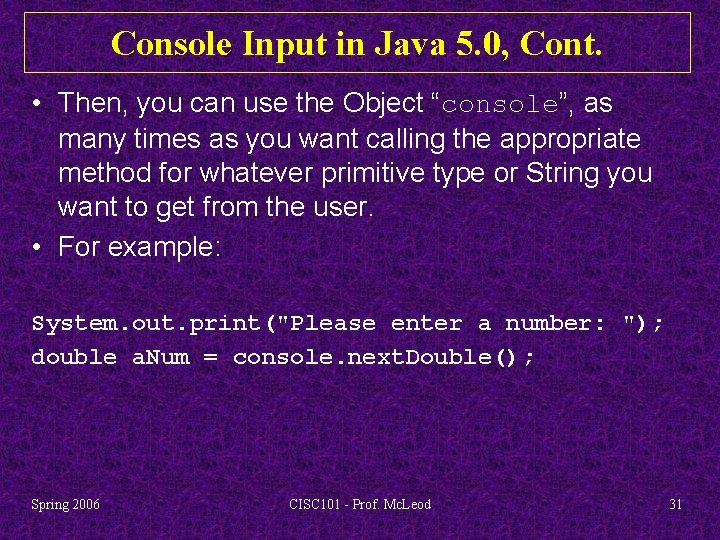 Console Input in Java 5.0, Cont.

• Then, you can use the Object “console”, as many times as you want calling the appropriate method for whatever primitive type or String you want to get from the user.

• For example:

System.out.print("Please enter a number: ");
double aNum = console.nextDouble();

Spring 2006 CISC101 - Prof. McLeod 31